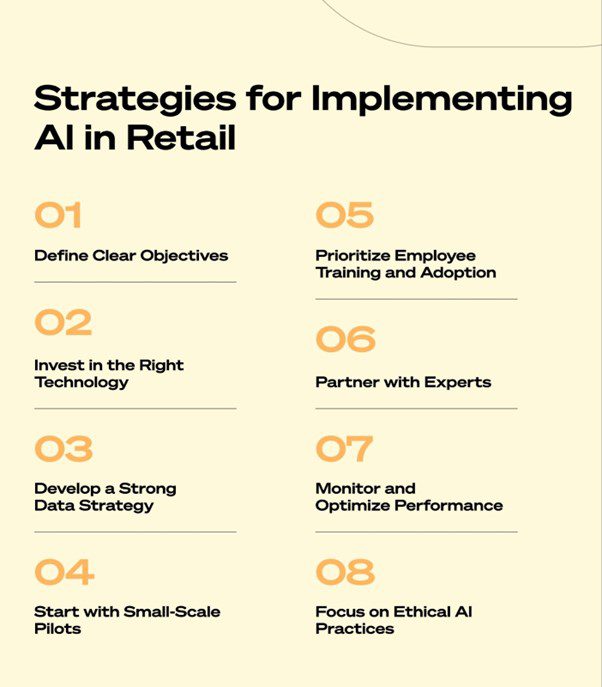 Strategies for Implementing AI in Retail

01

Define Clear Objectives

02

Invest in the Right Technology

03

Develop a Strong Data Strategy

04

Start with Small-Scale Pilots

05

Prioritize Employee Training and Adoption

06

Partner with Experts

07

Monitor and Optimize Performance

08

Focus on Ethical AI Practices